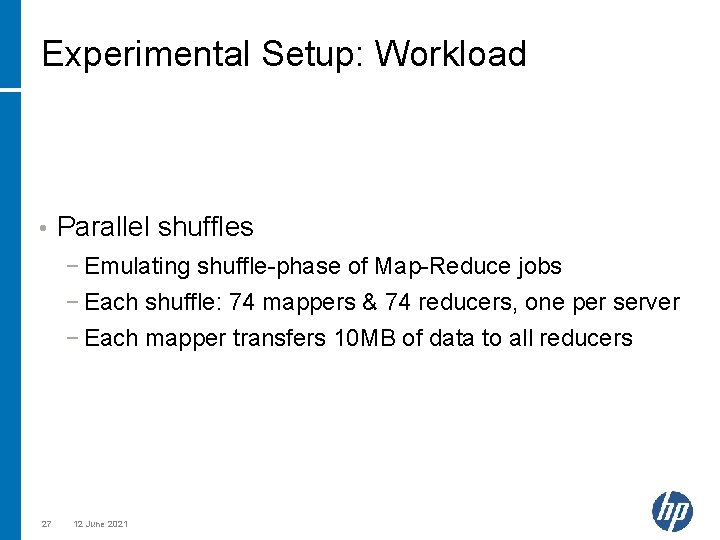 Experimental Setup: Workload

• Parallel shuffles

− Emulating shuffle-phase of Map-Reduce jobs

− Each shuffle: 74 mappers & 74 reducers, one per server

− Each mapper transfers 10MB of data to all reducers

27 12 June 2021

hp